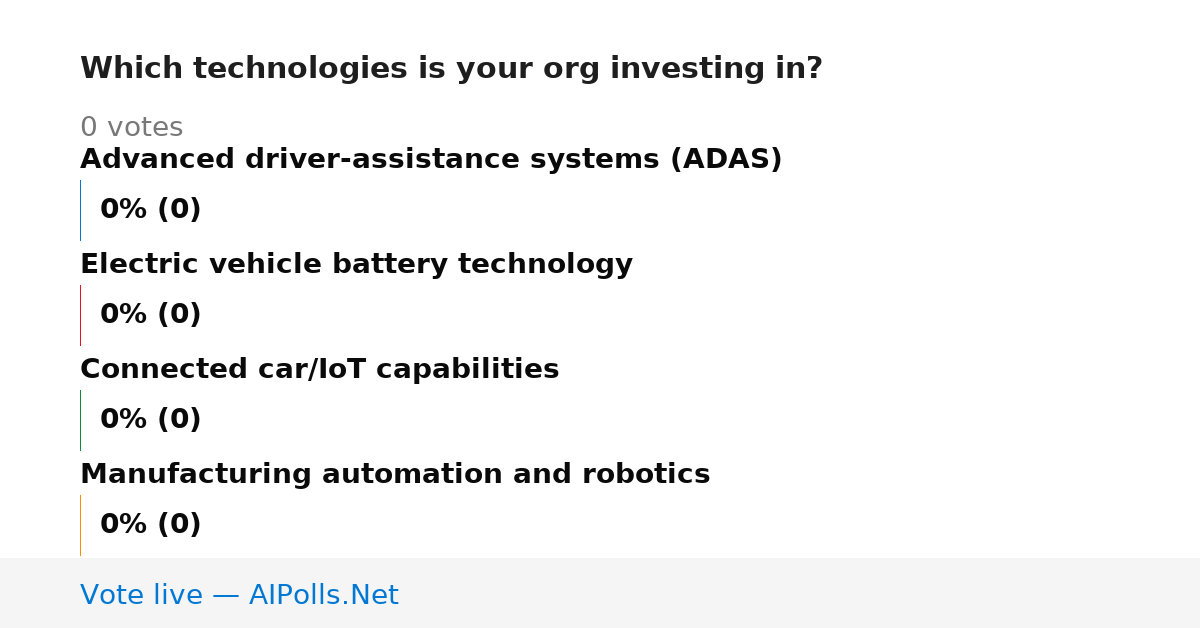 Which technologies is your org investing in?

0 votes

Advanced driver-assistance systems (ADAS)

0% (0)

Electric vehicle battery technology

0% (0)

Connected car/IoT capabilities

0% (0)

Manufacturing automation and robotics

0% (0)

Vote live — AIPolls.Net